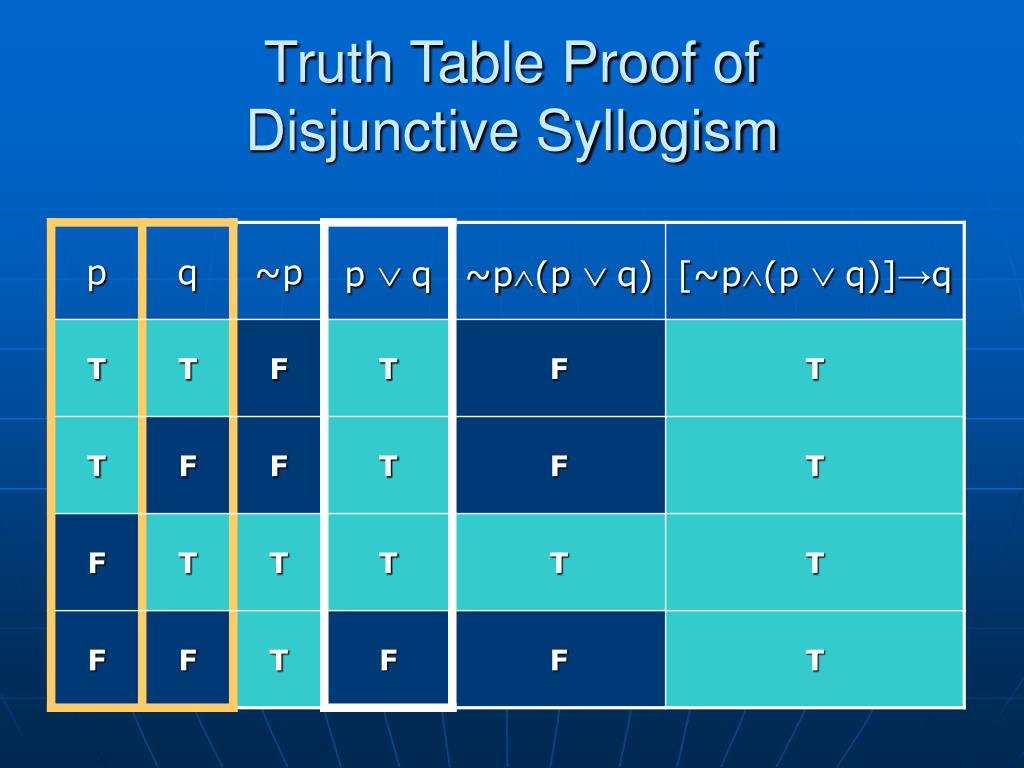 Truth Table Proof of Disjunctive Syllogism

| p | q | $\sim p$ | $p \vee q$ | $\sim p \wedge (p \vee q)$ | $[\sim p \wedge (p \vee q)] \rightarrow q$ |
|---|---|---|---|---|---|
| T | T | F | T | F | T |
| T | F | F | T | F | T |
| F | T | T | T | T | T |
| F | F | T | F | F | T |